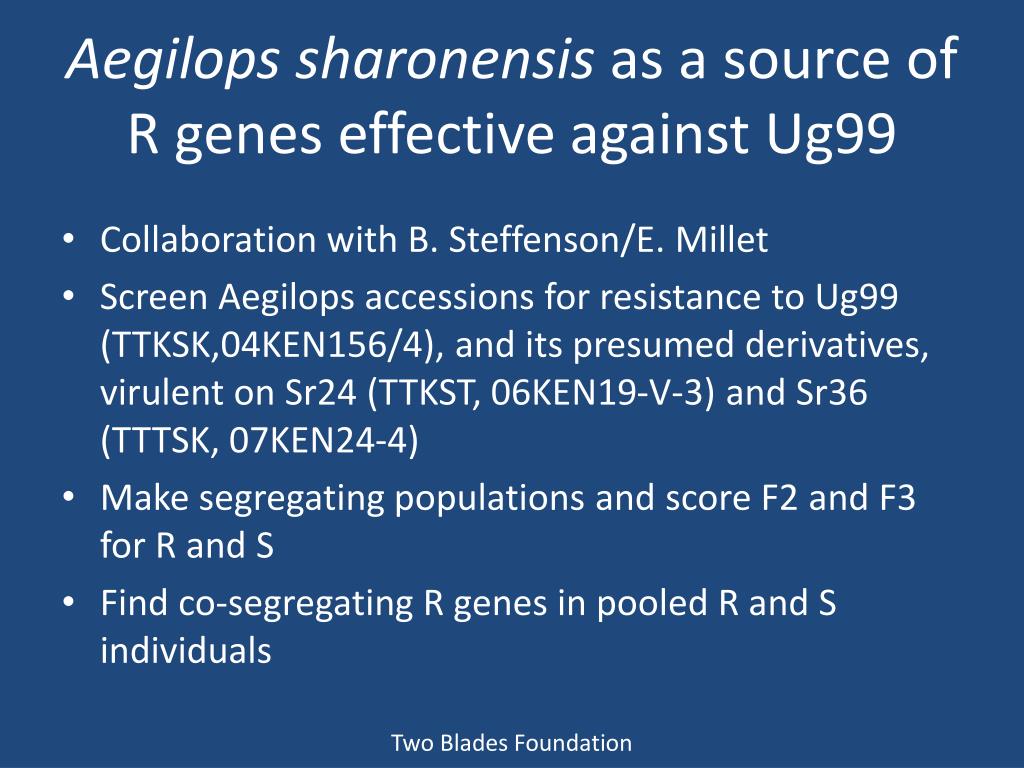 Aegilops sharonensis as a source of R genes effective against Ug99

• Collaboration with B. Steffenson/E. Millet
• Screen Aegilops accessions for resistance to Ug99 (TTKSK,04KEN156/4), and its presumed derivatives, virulent on Sr24 (TTKST, 06KEN19-V-3) and Sr36 (TTTSK, 07KEN24-4)
• Make segregating populations and score F2 and F3 for R and S
• Find co-segregating R genes in pooled R and S individuals

Two Blades Foundation